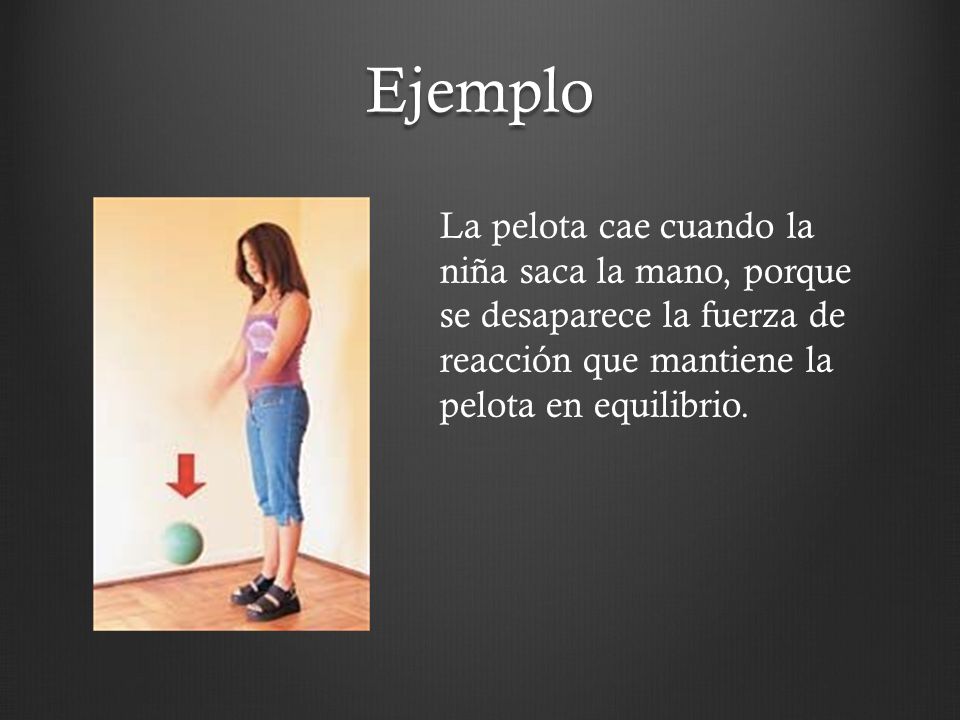 Ejemplo

La pelota cae cuando la niña saca la mano, porque se desaparece la fuerza de reacción que mantiene la pelota en equilibrio.